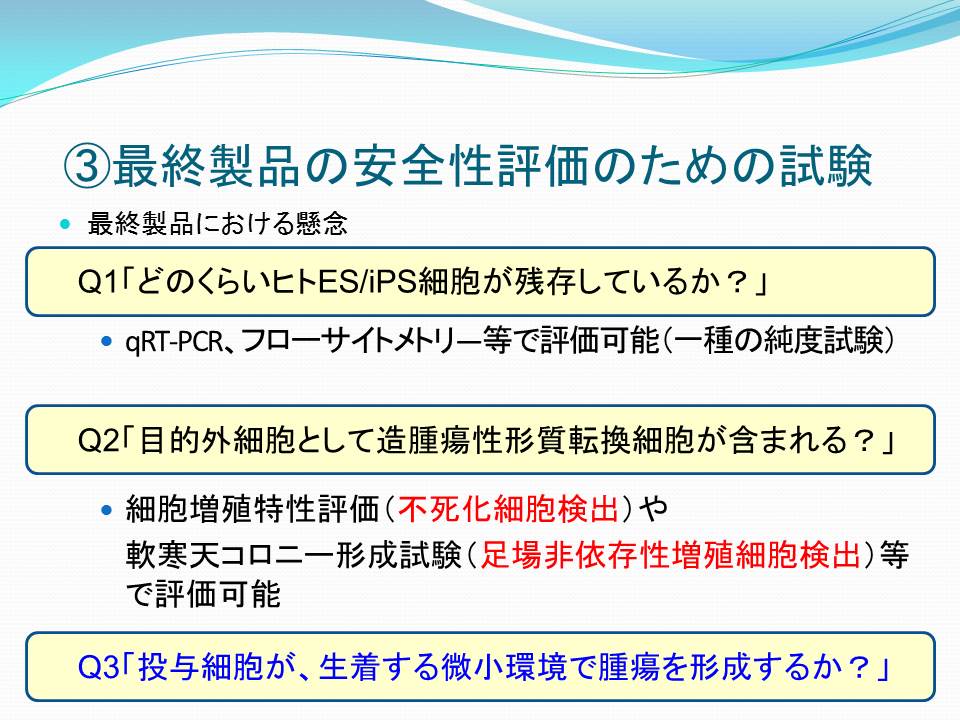 ③最終製品の安全性評価のための試験

最終製品における懸念

Q1「どのくらいヒトES/iPS細胞が残存しているか？」

qRT-PCR、フローサイトメトリー等で評価可能（一種の純度試験）

Q2「目的外細胞として造腫瘍性形質転換細胞が含まれる？」

細胞増殖特性評価（不死化細胞検出）や軟寒天コロニー形成試験（足場非依存性増殖細胞検出）等で評価可能

Q3「投与細胞が、生着する微小環境で腫瘍を形成するか？」